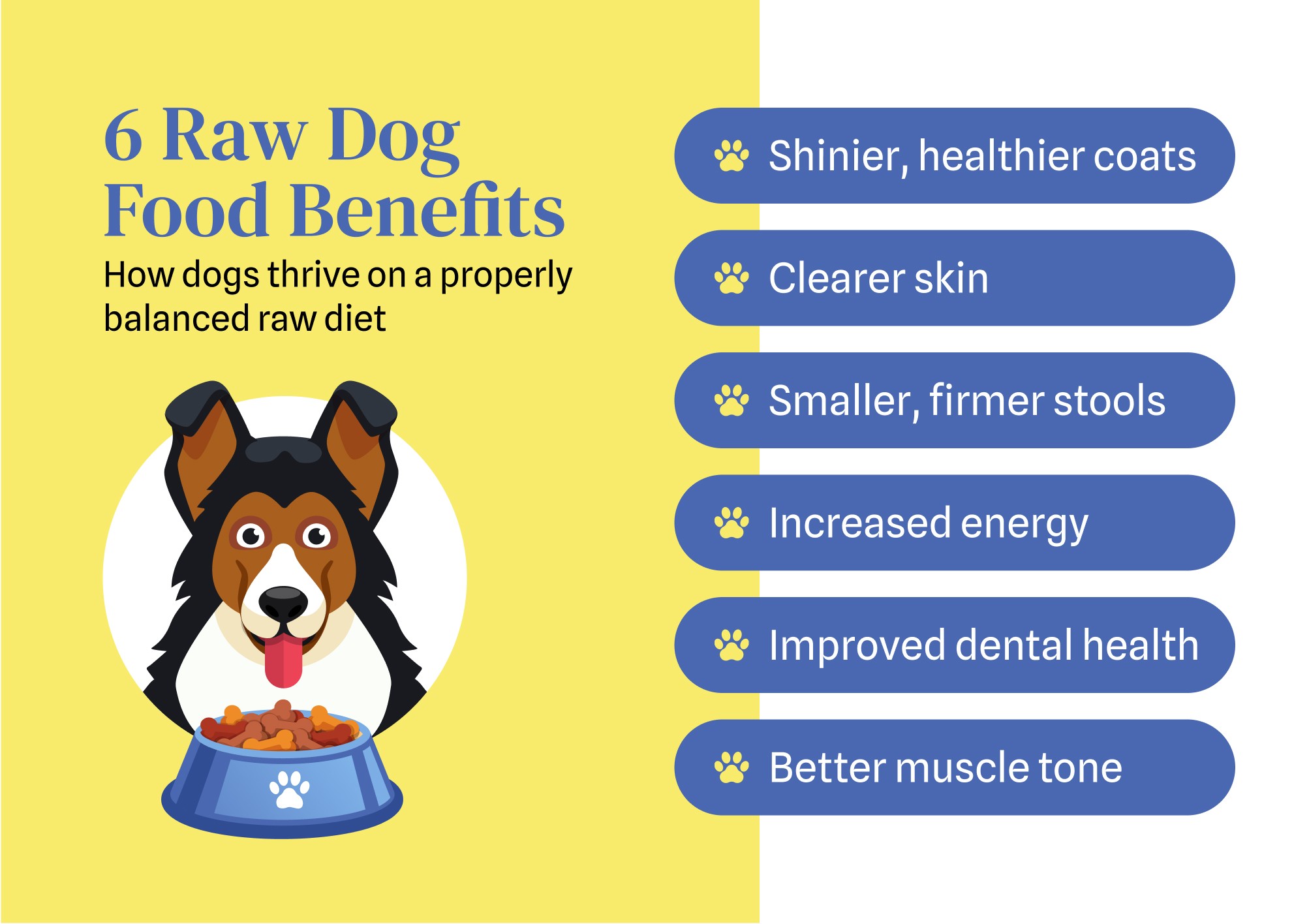 6 Raw Dog Food Benefits

How dogs thrive on a properly balanced raw diet

Shinier, healthier coats

Clearer skin

Smaller, firmer stools

Increased energy

Improved dental health

Better muscle tone